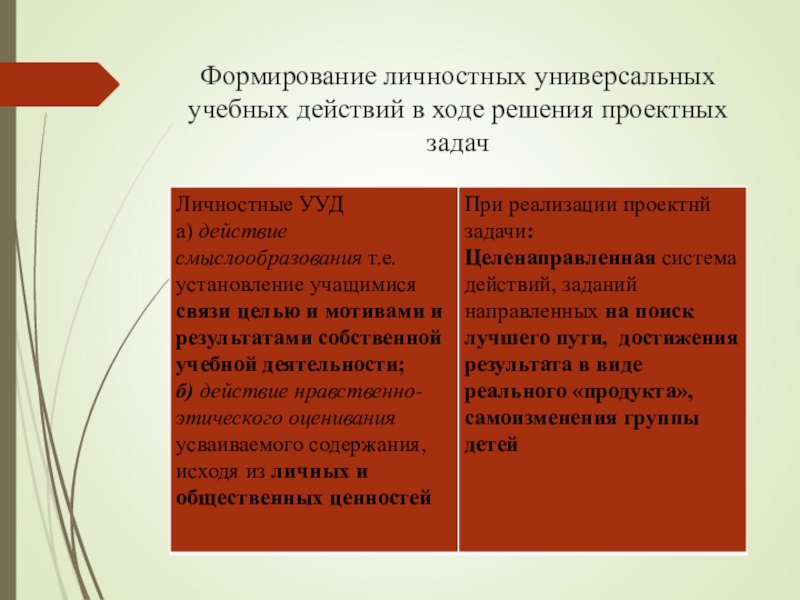 Формирование личностных универсальных учебных действий в ходе решения проектных задач

| Личностные УУД а) действие смыслообразования т.е. установление учащимися связи целью и мотивами и результатами собственной учебной деятельности; б) действие нравственно-этического оценивания усваиваемого содержания, исходя из личных и общественных ценностей | При реализации проектнй задачи: Целенаправленная система действий, заданий направленных на поиск лучшего пути, достижения результата в виде реального «продукта», самоизменения группы детей |
|---|---|